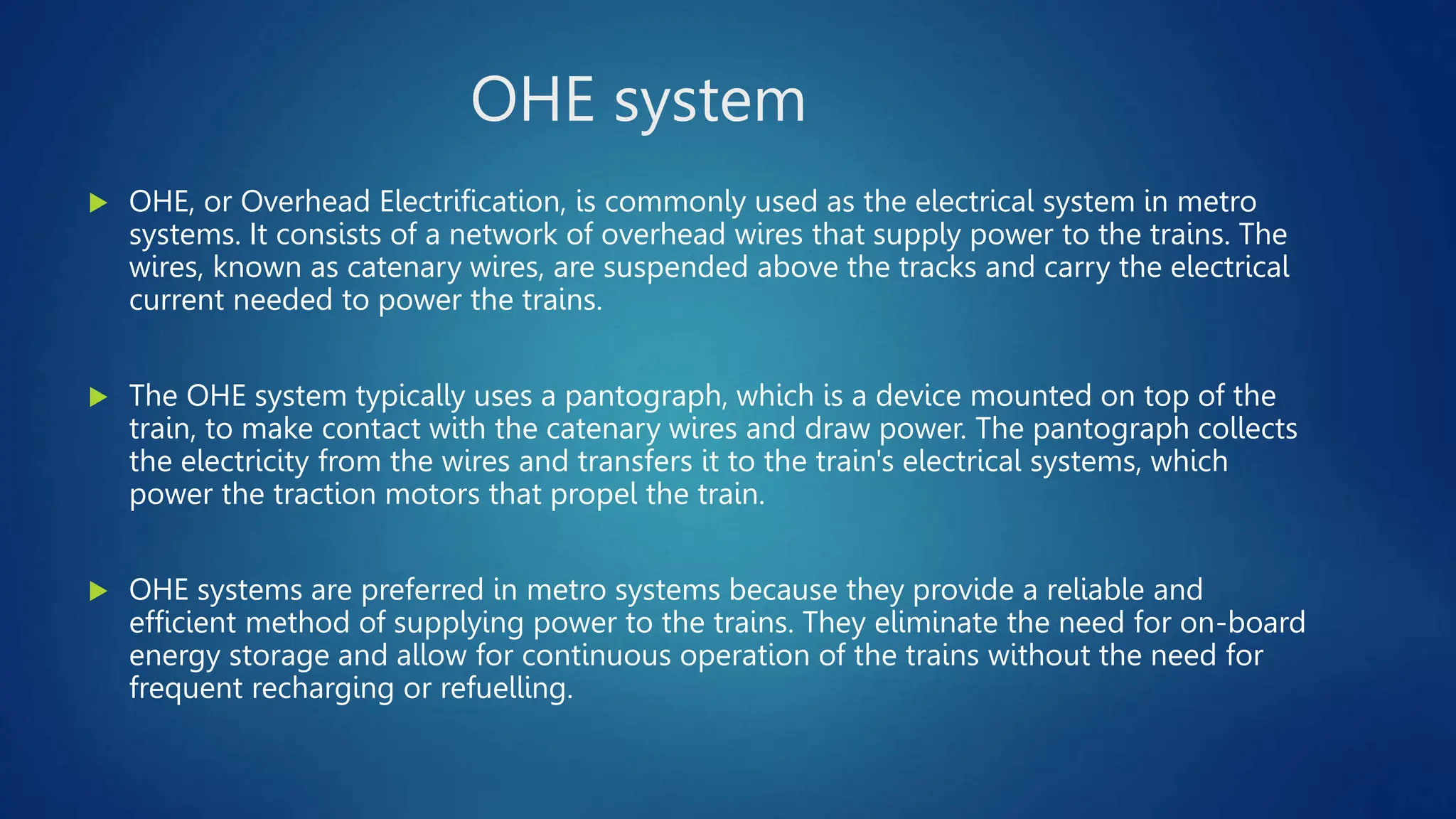 OHE system

OHE, or Overhead Electrification, is commonly used as the electrical system in metro systems. It consists of a network of overhead wires that supply power to the trains. The wires, known as catenary wires, are suspended above the tracks and carry the electrical current needed to power the trains.

The OHE system typically uses a pantograph, which is a device mounted on top of the train, to make contact with the catenary wires and draw power. The pantograph collects the electricity from the wires and transfers it to the train's electrical systems, which power the traction motors that propel the train.

OHE systems are preferred in metro systems because they provide a reliable and efficient method of supplying power to the trains. They eliminate the need for on-board energy storage and allow for continuous operation of the trains without the need for frequent recharging or refuelling.